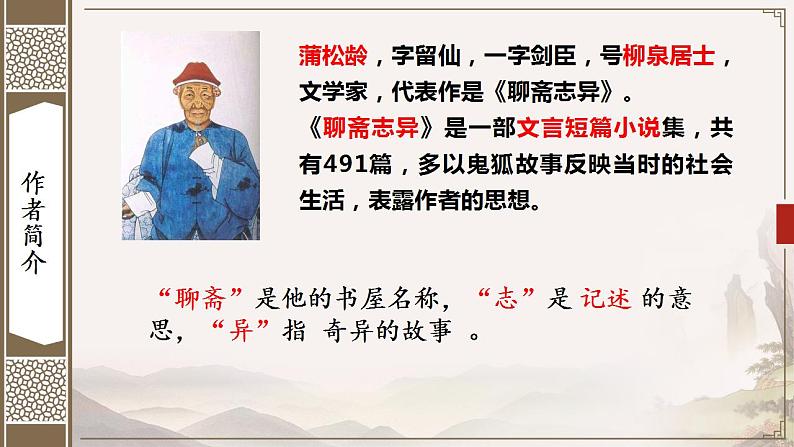 作者简介

蒲松龄，字留仙，一字剑臣，号柳泉居士，文学家，代表作是《聊斋志异》。
《聊斋志异》是一部文言短篇小说集，共有491篇，多以鬼狐故事反映当时的社会生活，表露作者的思想。

“聊斋”是他的书屋名称，“志”是 记述 的意思，“异”指 奇异的故事 。